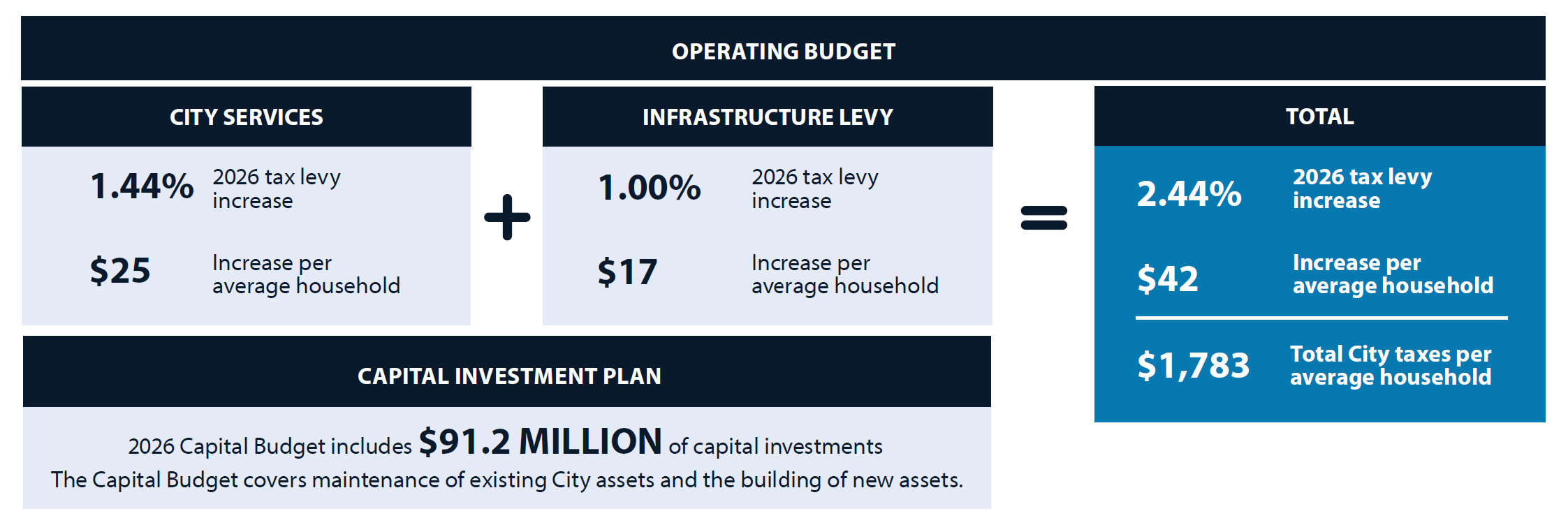 OPERATING BUDGET

CITY SERVICES

1.44% 2026 tax levy increase

$25 Increase per average household

+

INFRASTRUCTURE LEVY

1.00% 2026 tax levy increase

$17 Increase per average household

=

TOTAL

2.44% 2026 tax levy increase

$42 Increase per average household

$1,783 Total City taxes per average household

CAPITAL INVESTMENT PLAN

2026 Capital Budget includes $91.2 MILLION of capital investments
The Capital Budget covers maintenance of existing City assets and the building of new assets.